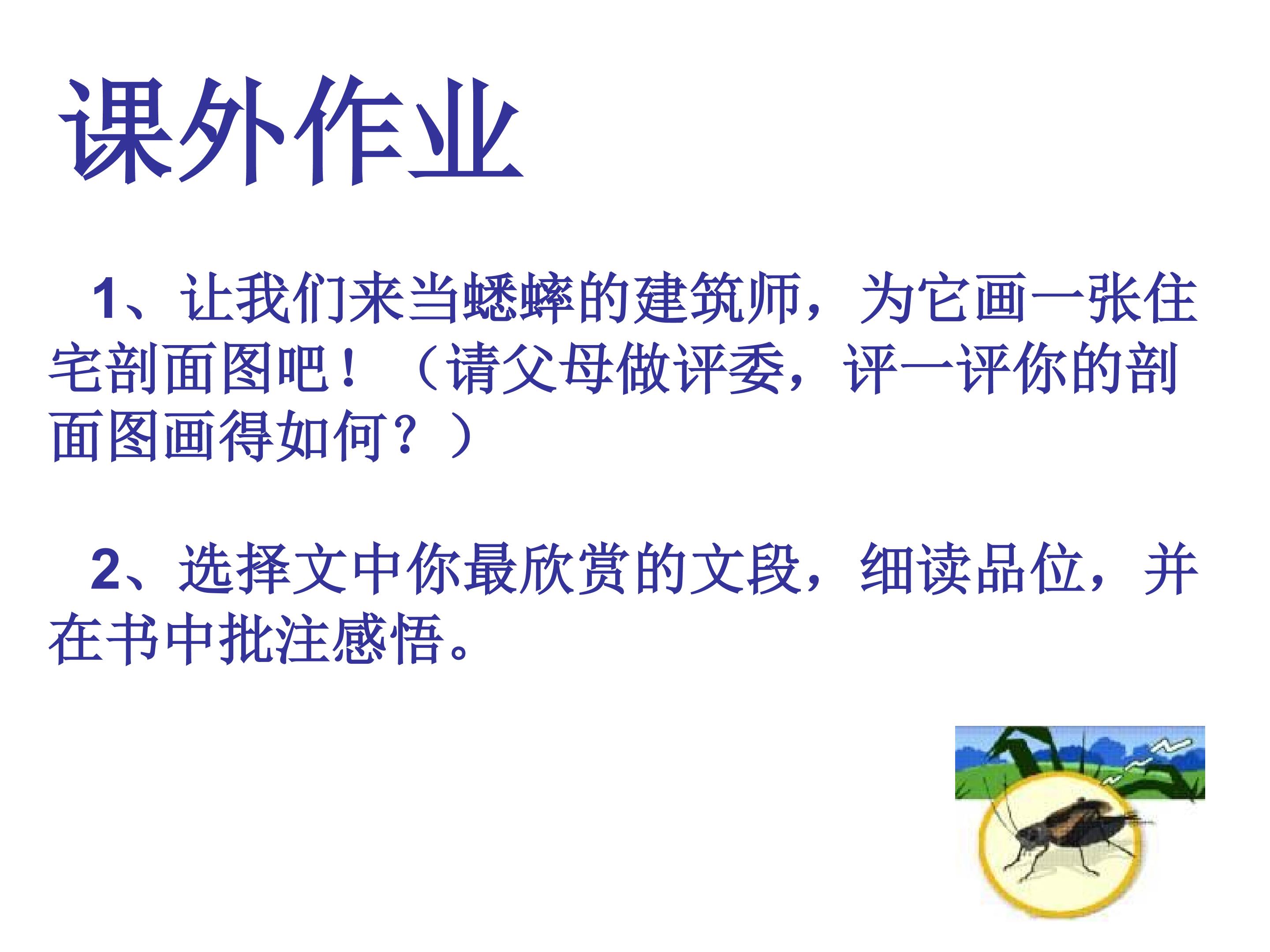 课外作业

1、让我们来当蟋蟀的建筑师，为它画一张住宅剖面图吧！（请父母做评委，评一评你的剖面图画得如何？）

2、选择文中你最欣赏的文段，细读品位，并在书中批注感悟。